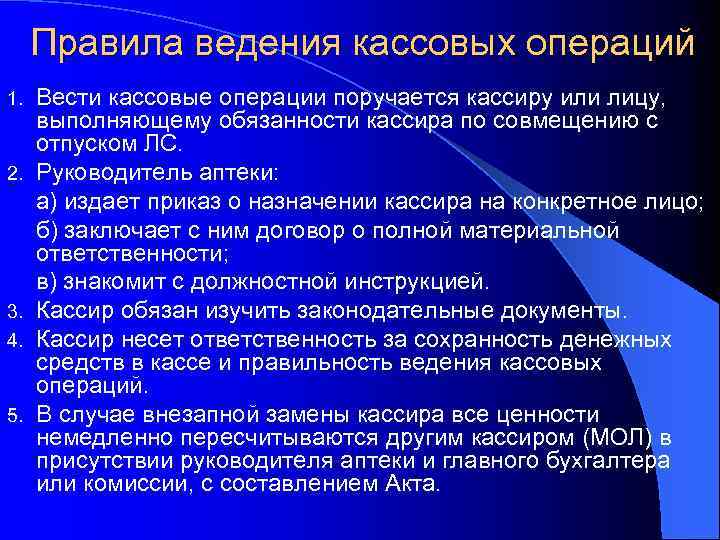 Правила ведения кассовых операций

1. Вести кассовые операции поручается кассиру или лицу, выполняющему обязанности кассира по совмещению с отпуском ЛС.

2. Руководитель аптеки:

а) издает приказ о назначении кассира на конкретное лицо;

б) заключает с ним договор о полной материальной ответственности;

в) знакомит с должностной инструкцией.

3. Кассир обязан изучить законодательные документы.

4. Кассир несет ответственность за сохранность денежных средств в кассе и правильность ведения кассовых операций.

5. В случае внезапной замены кассира все ценности немедленно пересчитываются другим кассиром (МОЛ) в присутствии руководителя аптеки и главного бухгалтера или комиссии, с составлением Акта.